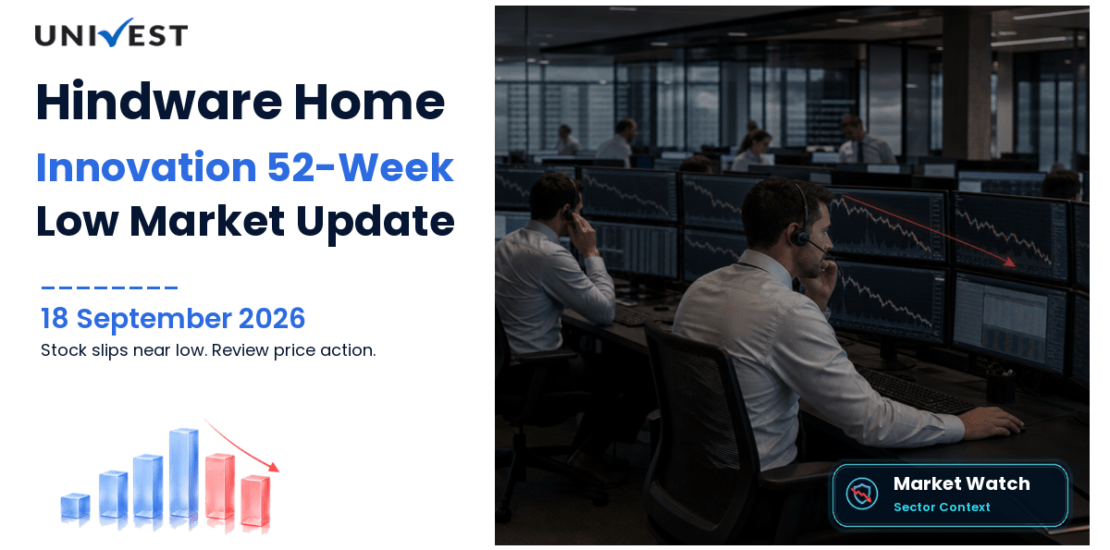 UNIVEST

Hindware Home Innovation 52-Week Low Market Update

18 September 2026

Stock slips near low. Review price action.

Market Watch
Sector Context